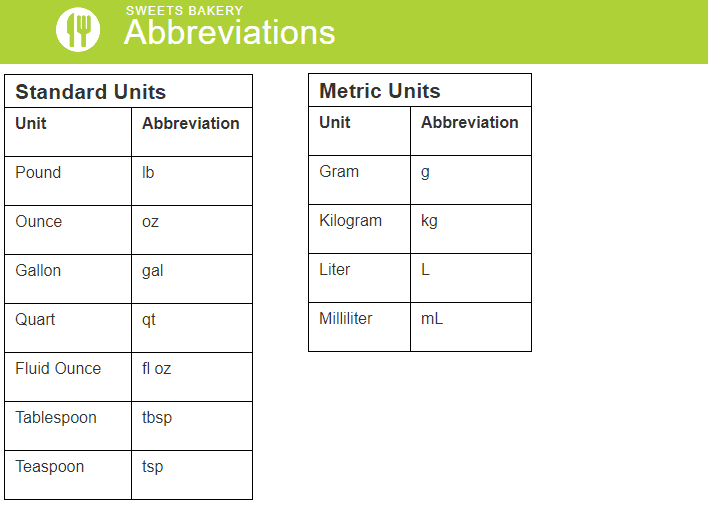 SWEETS BAKERY
Abbreviations

Standard Units

| Unit | Abbreviation |
|---|---|
| Pound | lb |
| Ounce | oz |
| Gallon | gal |
| Quart | qt |
| Fluid Ounce | fl oz |
| Tablespoon | tbsp |
| Teaspoon | tsp |

Metric Units

| Unit | Abbreviation |
|---|---|
| Gram | g |
| Kilogram | kg |
| Liter | L |
| Milliliter | mL |